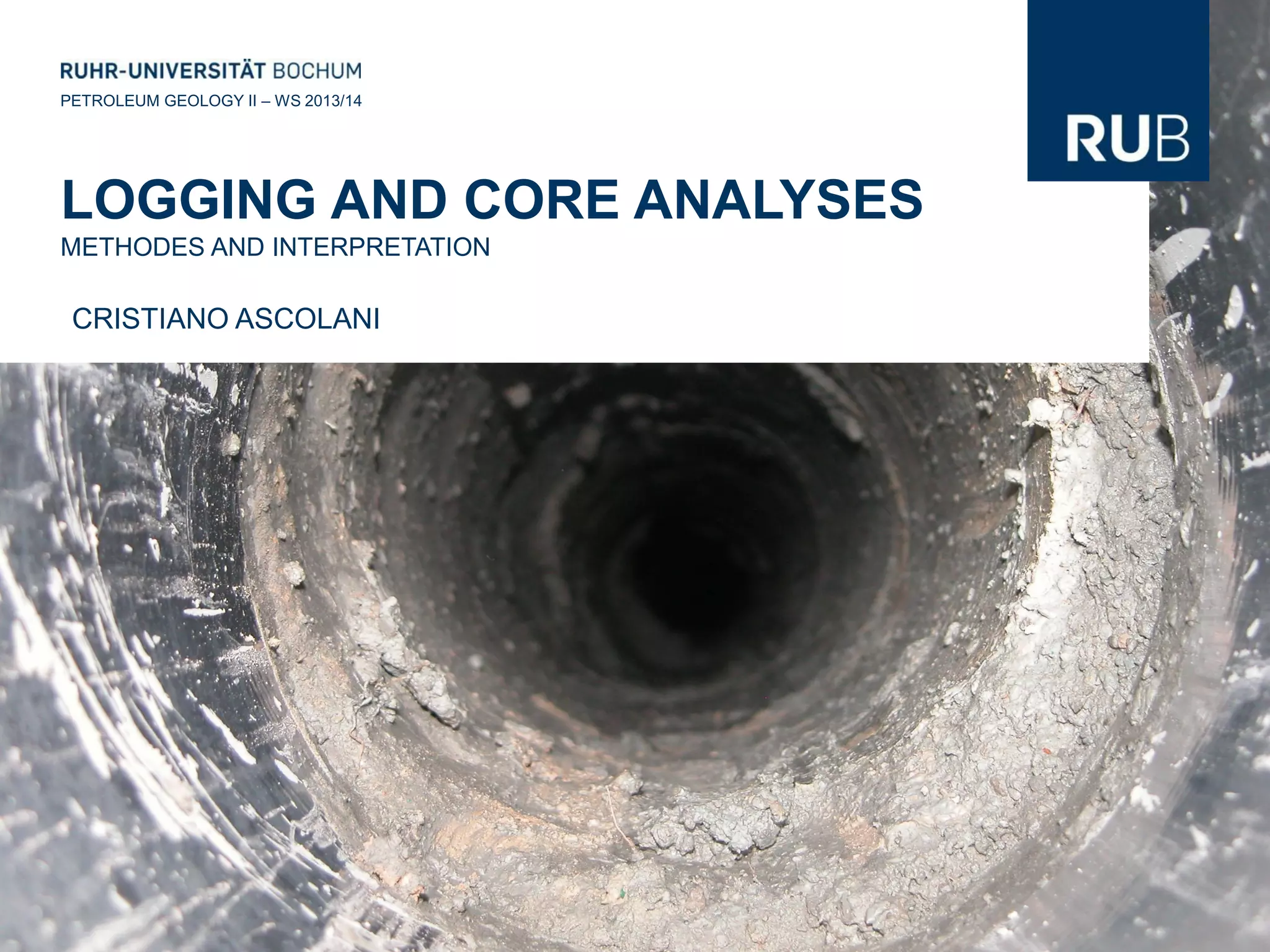 RUHR-UNIVERSITÄT BOCHUM
PETROLEUM GEOLOGY II – WS 2013/14

RUB

LOGGING AND CORE ANALYSES
METHODES AND INTERPRETATION

CRISTIANO ASCOLANI